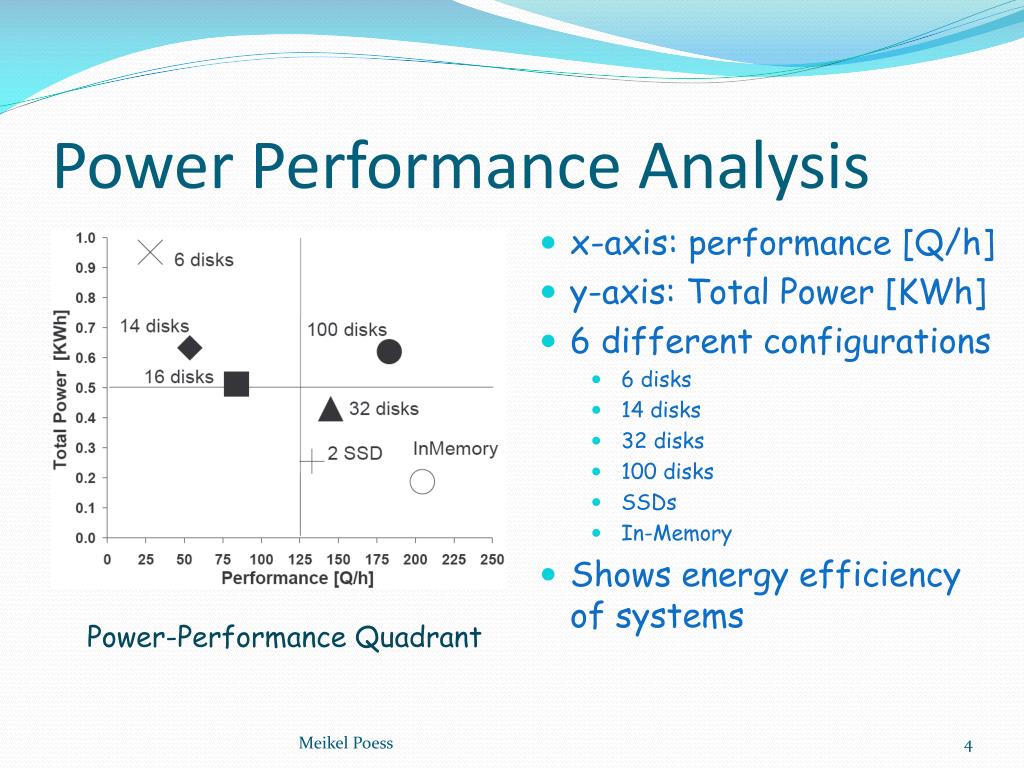 Power Performance Analysis

1.0
0.9
0.8
0.7
0.6
0.5
0.4
0.3
0.2
0.1
0.0

Total Power [KWh]

6 disks
14 disks
100 disks
16 disks
32 disks
2 SSD
InMemory

0 25 50 75 100 125 150 175 200 225 250
Performance [Q/h]

Power-Performance Quadrant

- x-axis: performance [Q/h]
- y-axis: Total Power [KWh]
- 6 different configurations
  - 6 disks
  - 14 disks
  - 32 disks
  - 100 disks
  - SSDs
  - In-Memory
- Shows energy efficiency of systems

Meikel Poess

4